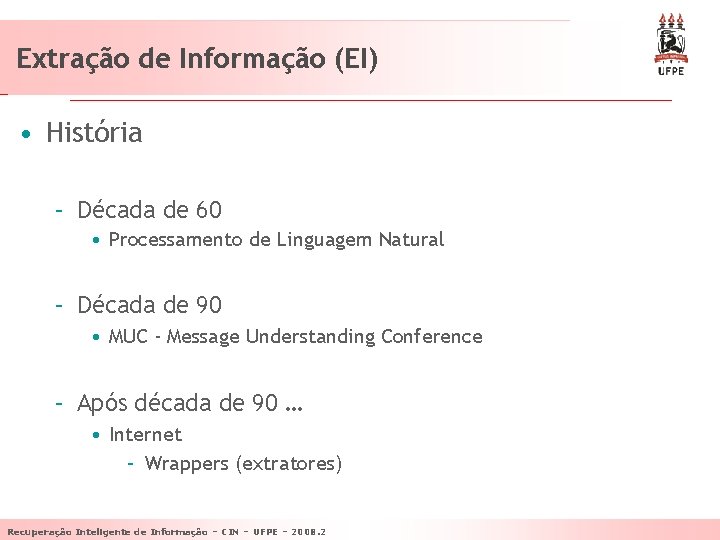 Extração de Informação (EI)

UFPE

• História

- Década de 60
  • Processamento de Linguagem Natural

- Década de 90
  • MUC - Message Understanding Conference

- Após década de 90 …
  • Internet
    - Wrappers (extratores)

Recuperação Inteligente de Informação – CIN – UFPE – 2008.2